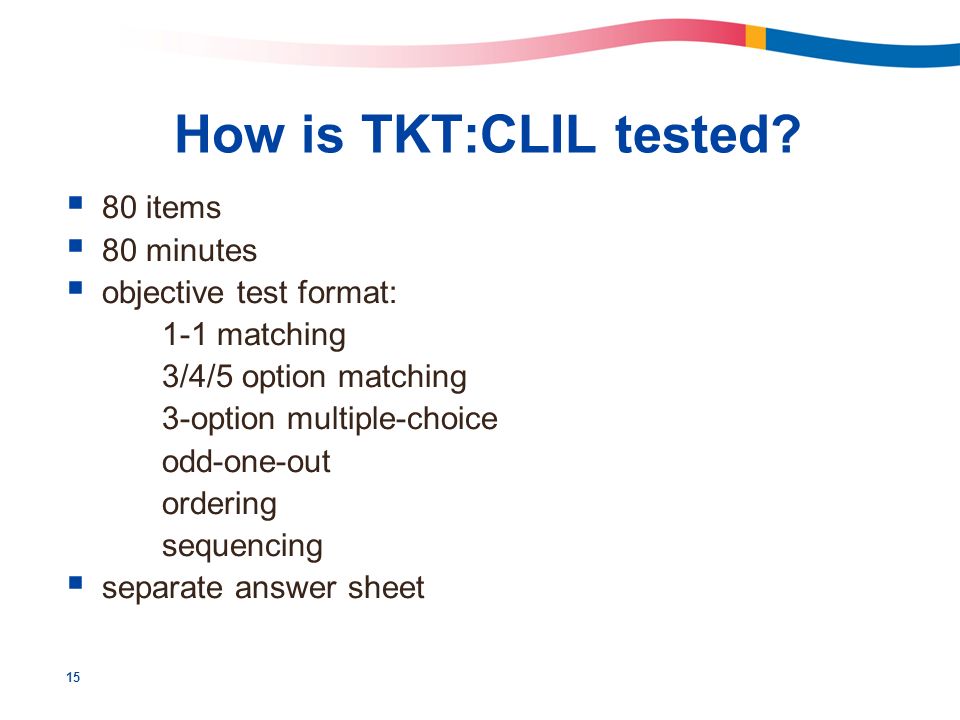 How is TKT:CLIL tested?

- 80 items
- 80 minutes
- objective test format:
  1-1 matching
  3/4/5 option matching
  3-option multiple-choice
  odd-one-out
  ordering
  sequencing
- separate answer sheet

15